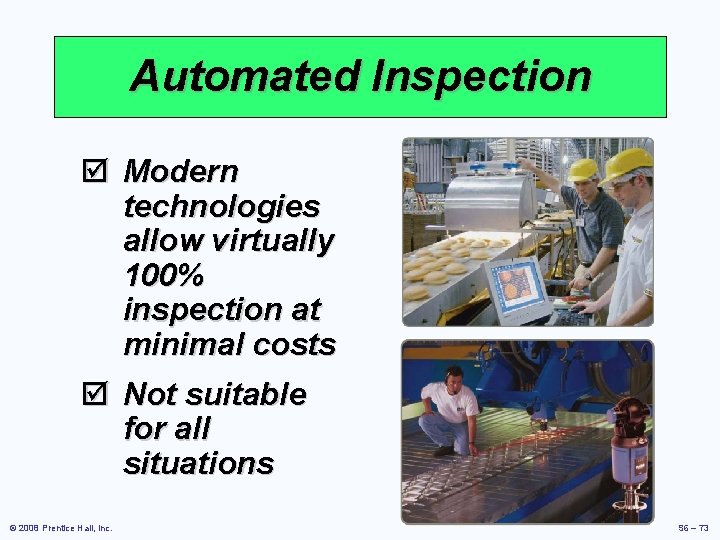 Automated Inspection

☑ Modern technologies allow virtually 100% inspection at minimal costs

☑ Not suitable for all situations

© 2008 Prentice Hall, Inc.

S6 – 73